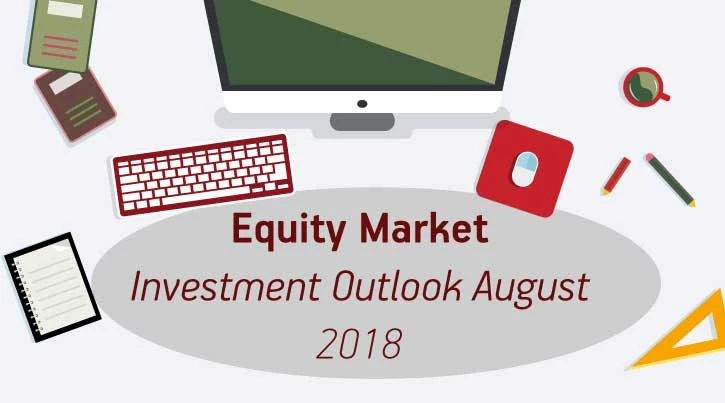 Equity Market
Investment Outlook August 2018